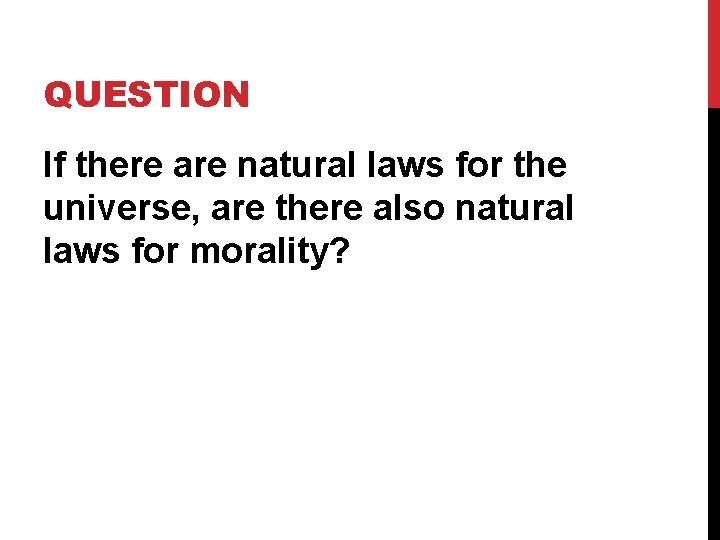 QUESTION

If there are natural laws for the universe, are there also natural laws for morality?